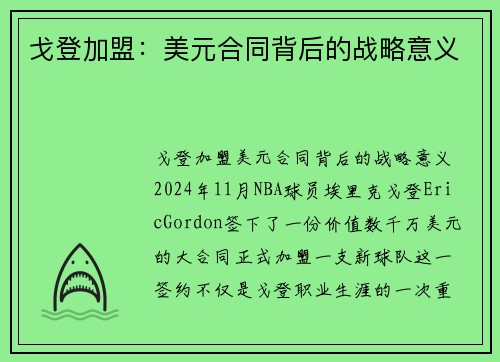 戈登加盟：美元合同背后的战略意义

戈登加盟美元合同背后的战略意义2024年11月NBA球员埃里克戈登EricGordon签下了一份价值数千万美元的大合同正式加盟一支新球队这一签约不仅是戈登职业生涯的一次重